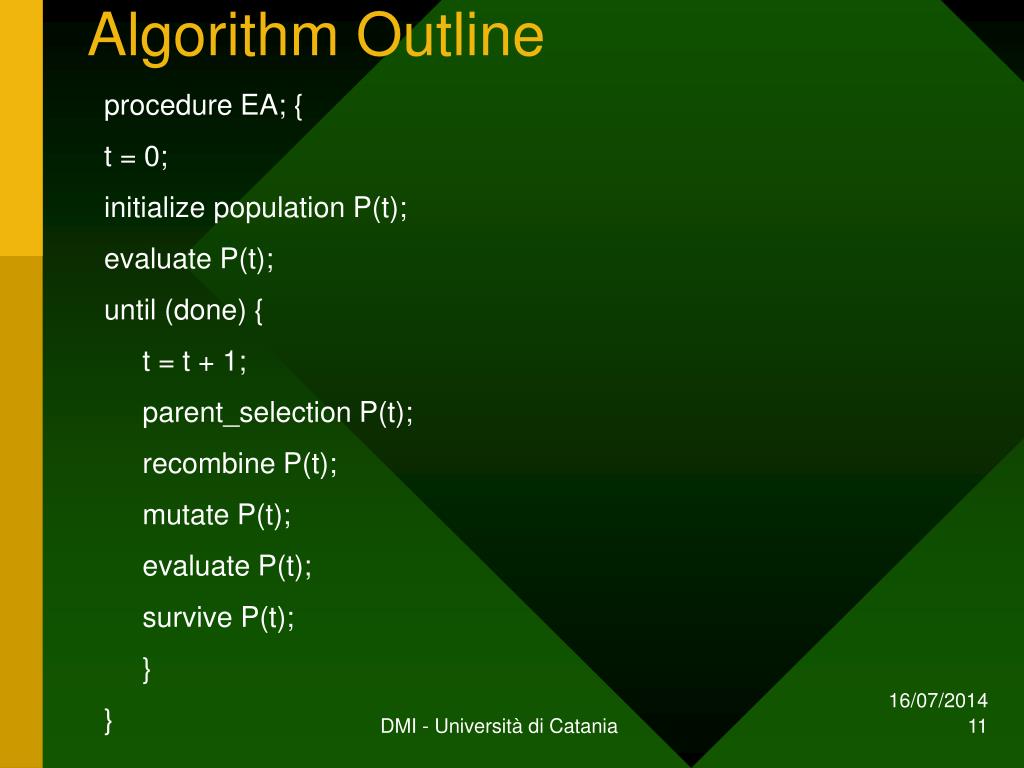 Algorithm Outline

procedure EA; {

t = 0;

initialize population P(t);

evaluate P(t);

until (done) {

t = t + 1;

parent_selection P(t);

recombine P(t);

mutate P(t);

evaluate P(t);

survive P(t);

}

}

DMI - Università di Catania

16/07/2014

11